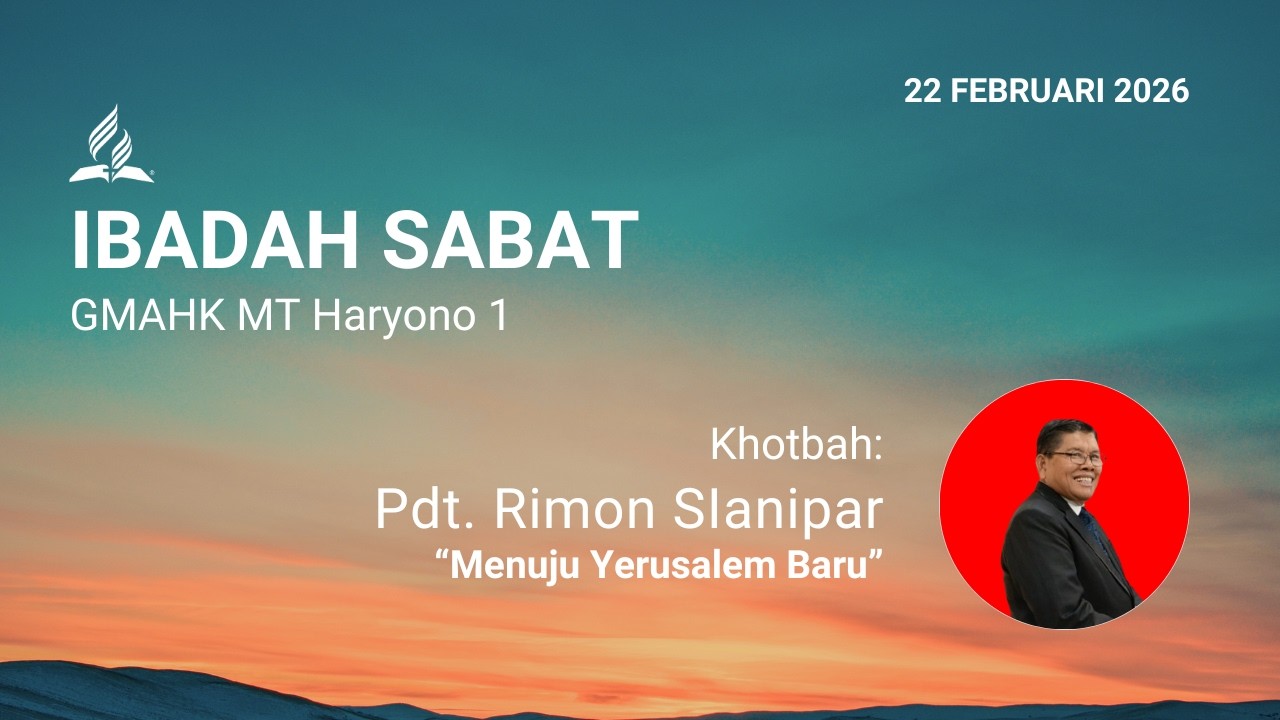 22 FEBRUARI 2026

IBADAH SABAT

GMAHK MT Haryono 1

Khotbah:

Pdt. Rimon SIanipar

“Menuju Yerusalem Baru”